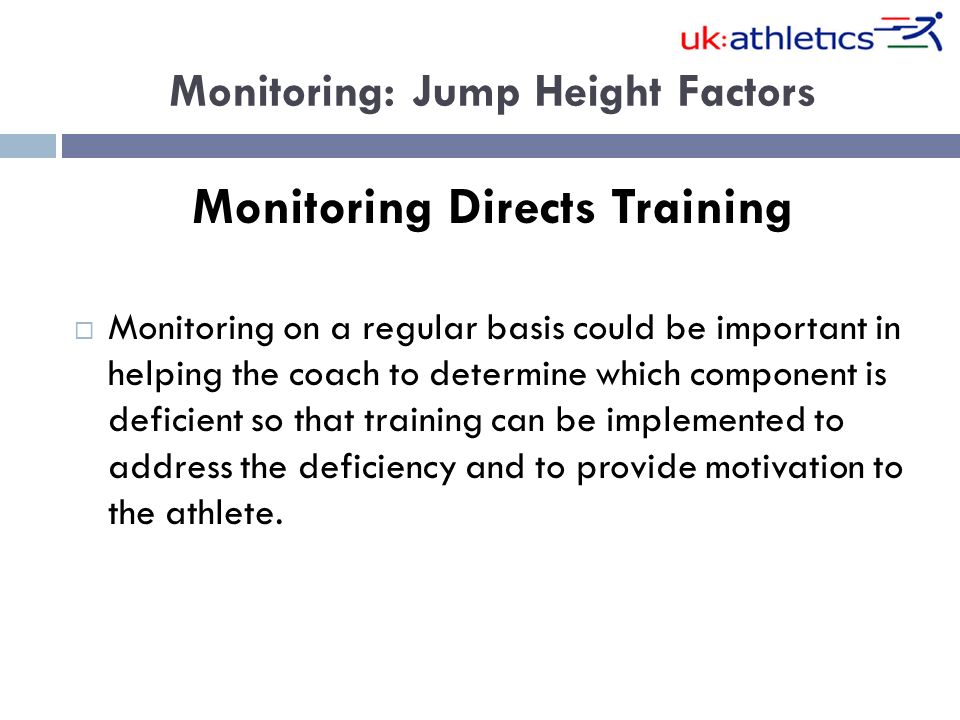 uk:athletics

Monitoring: Jump Height Factors

Monitoring Directs Training

□ Monitoring on a regular basis could be important in helping the coach to determine which component is deficient so that training can be implemented to address the deficiency and to provide motivation to the athlete.